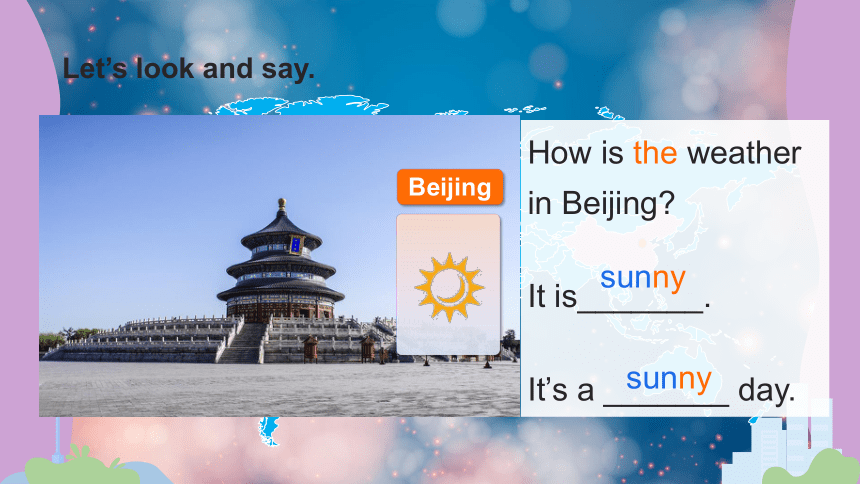 Let's look and say.

Beijing

How is the weather in Beijing?

It is sunny.

It's a sunny day.